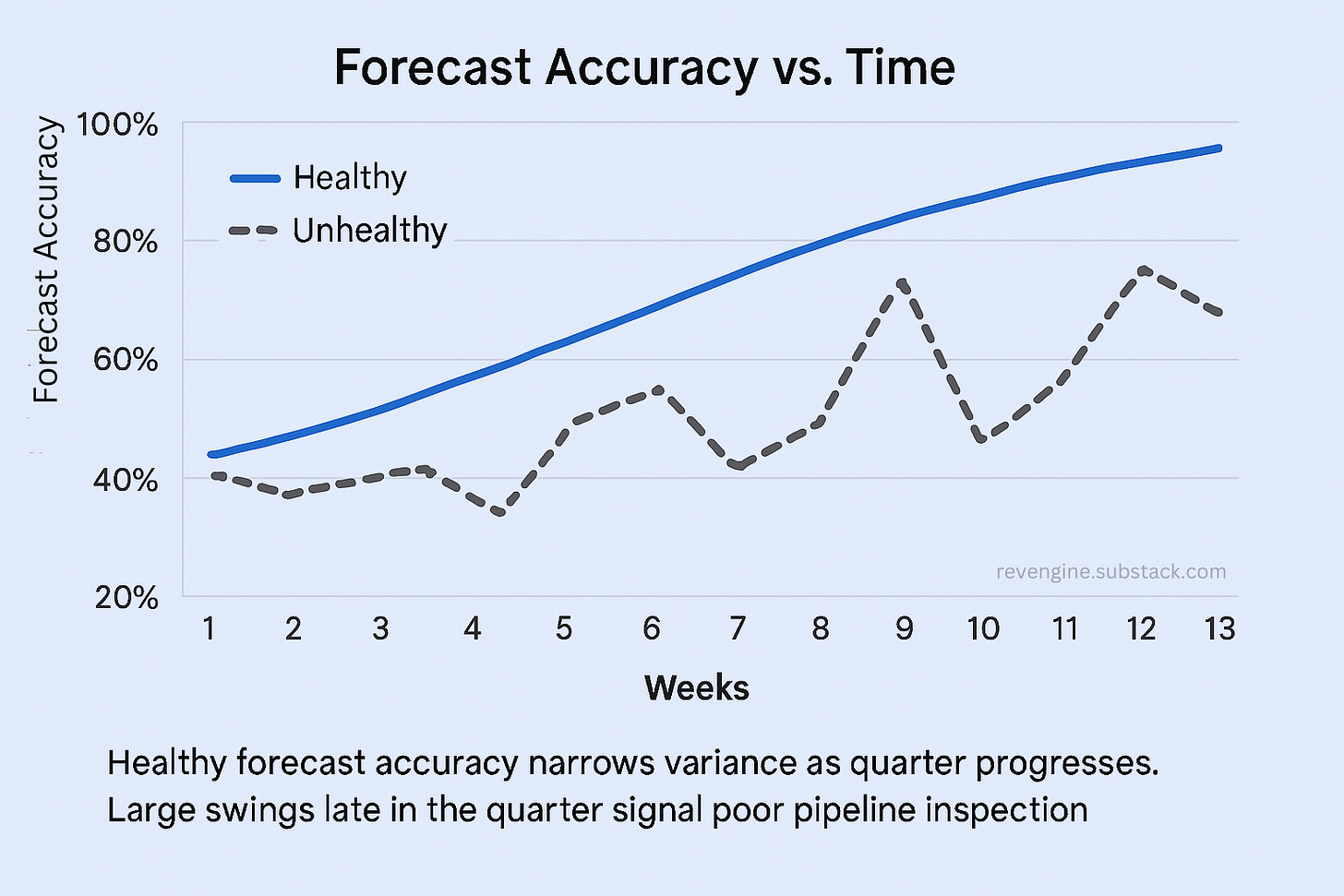 Forecast Accuracy vs. Time

Forecast Accuracy

100%
80%
60%
40%
20%

Healthy
Unhealthy

revengine.substack.com

1 2 3 4 5 6 7 8 9 10 11 12 13

Weeks

Healthy forecast accuracy narrows variance as quarter progresses. Large swings late in the quarter signal poor pipeline inspection